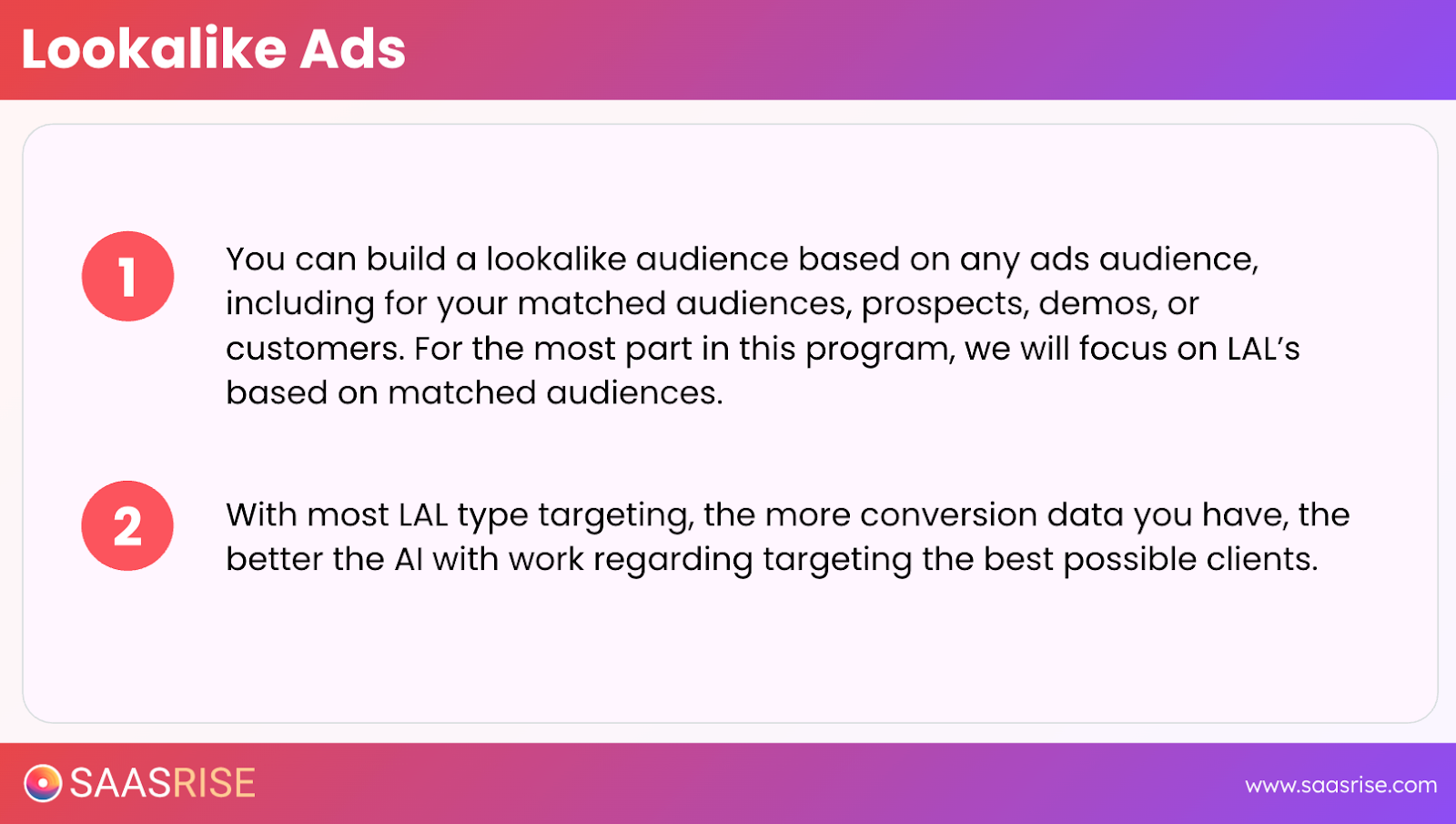 Lookalike Ads

1

You can build a lookalike audience based on any ads audience, including for your matched audiences, prospects, demos, or customers. For the most part in this program, we will focus on LAL's based on matched audiences.

2

With most LAL type targeting, the more conversion data you have, the better the AI with work regarding targeting the best possible clients.

SAASRISE

www.saasrise.com